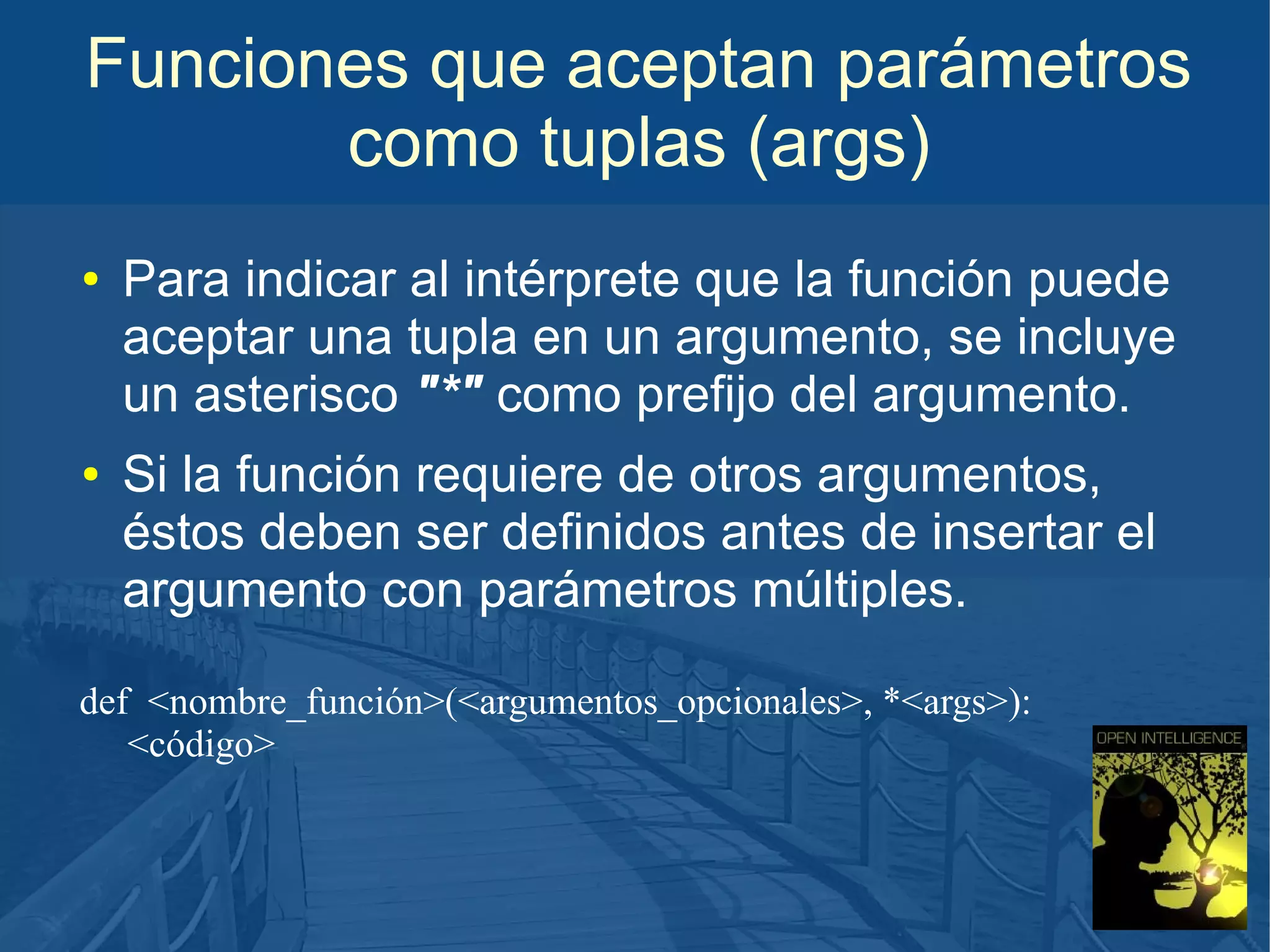 Funciones que aceptan parámetros como tuplas (args)

• Para indicar al intérprete que la función puede aceptar una tupla en un argumento, se incluye un asterisco "*" como prefijo del argumento.

• Si la función requiere de otros argumentos, éstos deben ser definidos antes de insertar el argumento con parámetros múltiples.

def <nombre_función>(<argumentos_opcionales>, *<args>):
<código>

OPEN INTELLIGENCE